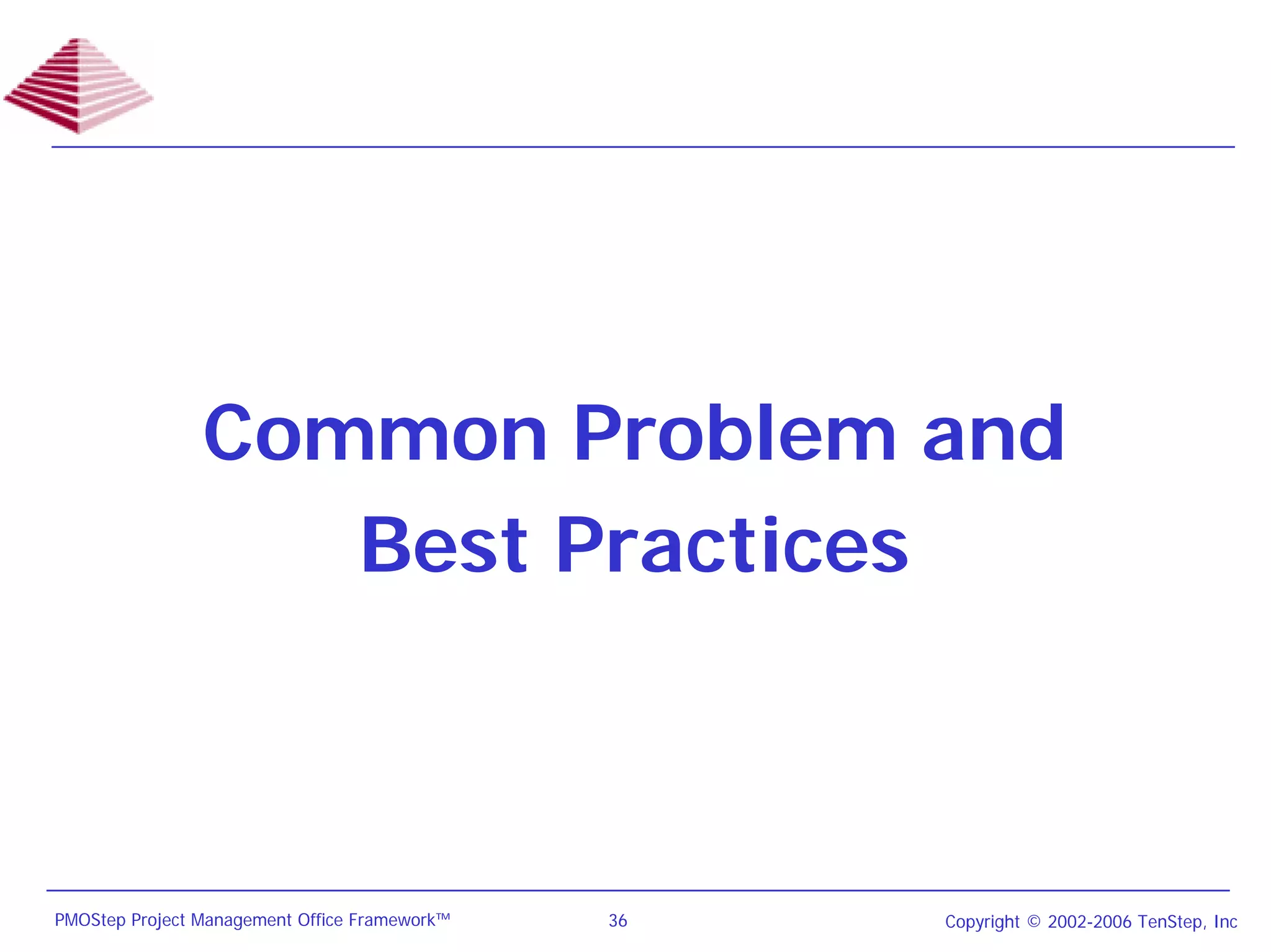 Common Problem and Best Practices

PMOStep Project Management Office Framework™

36

Copyright © 2002-2006 TenStep, Inc